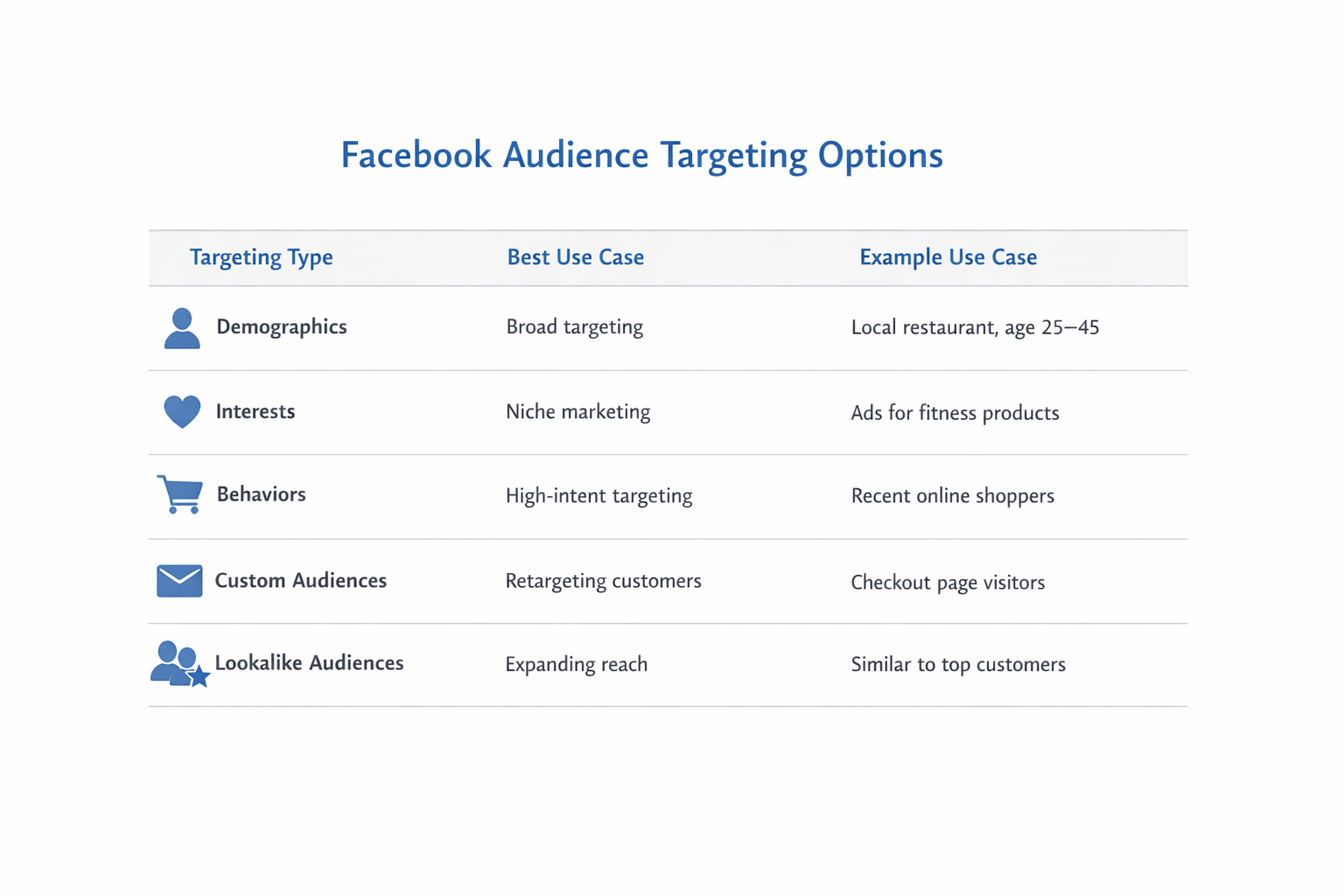 Facebook Audience Targeting Options

| Targeting Type | Best Use Case | Example Use Case |
|---|---|---|
| Demographics | Broad targeting | Local restaurant, age 25–45 |
| Interests | Niche marketing | Ads for fitness products |
| Behaviors | High-intent targeting | Recent online shoppers |
| Custom Audiences | Retargeting customers | Checkout page visitors |
| Lookalike Audiences | Expanding reach | Similar to top customers |